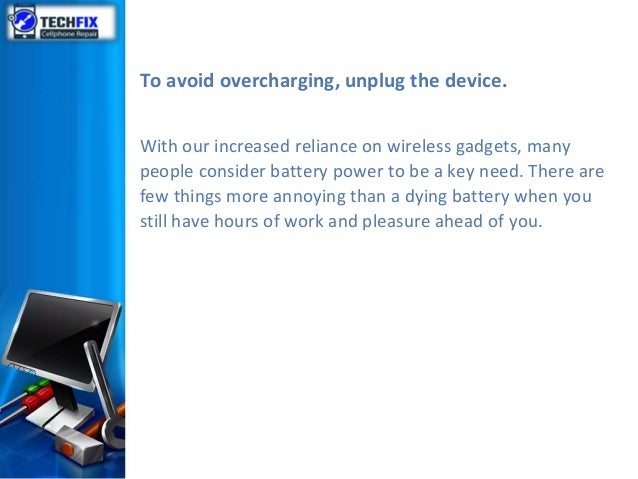 TECHFIX
Cellphone Repair

To avoid overcharging, unplug the device.

With our increased reliance on wireless gadgets, many people consider battery power to be a key need. There are few things more annoying than a dying battery when you still have hours of work and pleasure ahead of you.